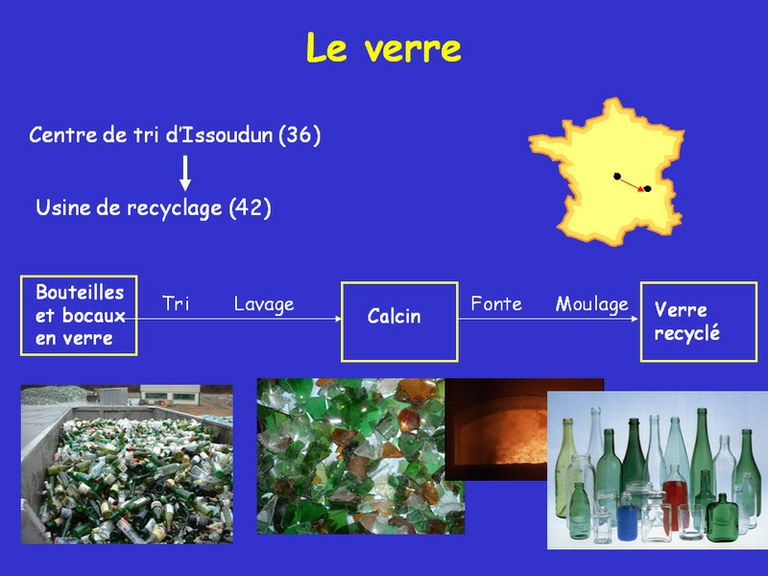 Le verre

Centre de tri d'Issoudun (36)

Usine de recyclage (42)

Bouteilles et bocaux en verre

Tri

Lavage

Calcin

Fonte

Moulage

Verre recyclé